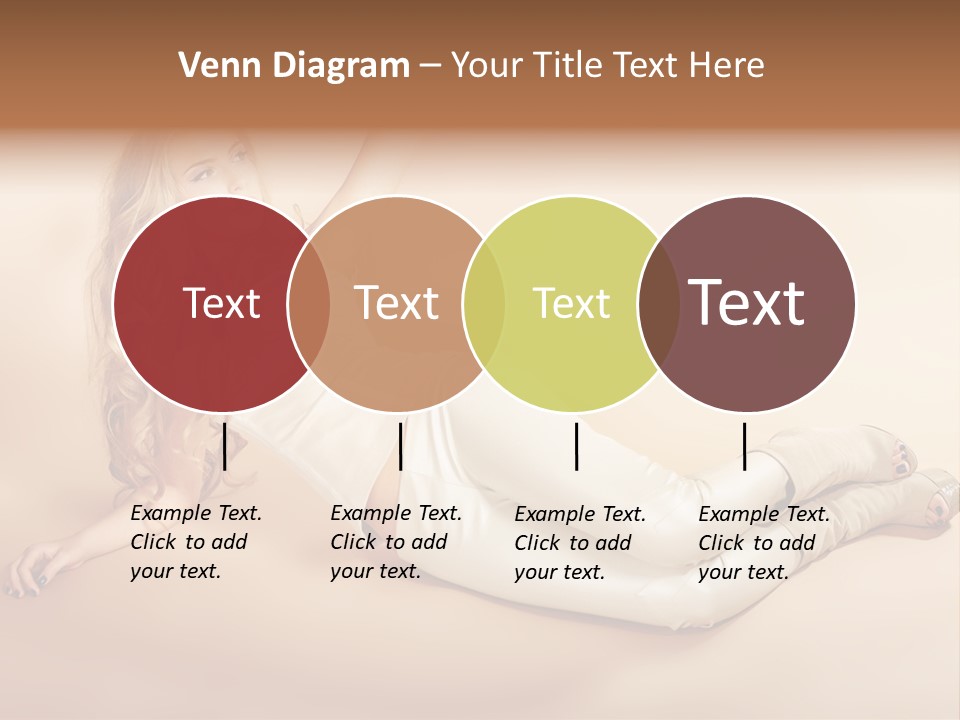 Venn Diagram – Your Title Text Here

Text

Text

Text

Text

Example Text. Click to add your text.

Example Text. Click to add your text.

Example Text. Click to add your text.

Example Text. Click to add your text.